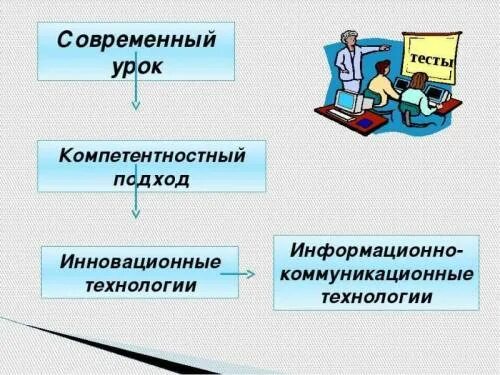 Современный урок

тесты

Компетентностный подход

Инновационные технологии

Информационно-коммуникационные технологии